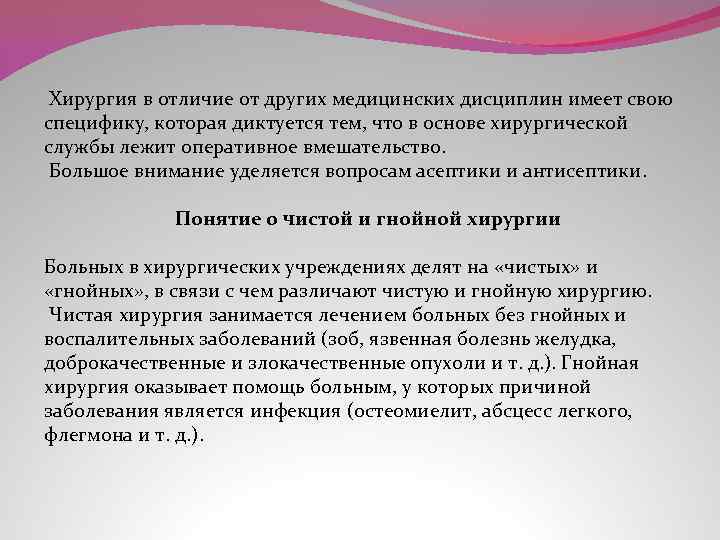 Хирургия в отличие от других медицинских дисциплин имеет свою специфику, которая диктуется тем, что в основе хирургической службы лежит оперативное вмешательство.
Большое внимание уделяется вопросам асептики и антисептики.

Понятие о чистой и гнойной хирургии

Больных в хирургических учреждениях делят на «чистых» и «гнойных», в связи с чем различают чистую и гнойную хирургию.
Чистая хирургия занимается лечением больных без гнойных и воспалительных заболеваний (зоб, язвенная болезнь желудка, доброкачественные и злокачественные опухоли и т. д.). Гнойная хирургия оказывает помощь больным, у которых причиной заболевания является инфекция (остеомиелит, абсцесс легкого, флегмона и т. д.).